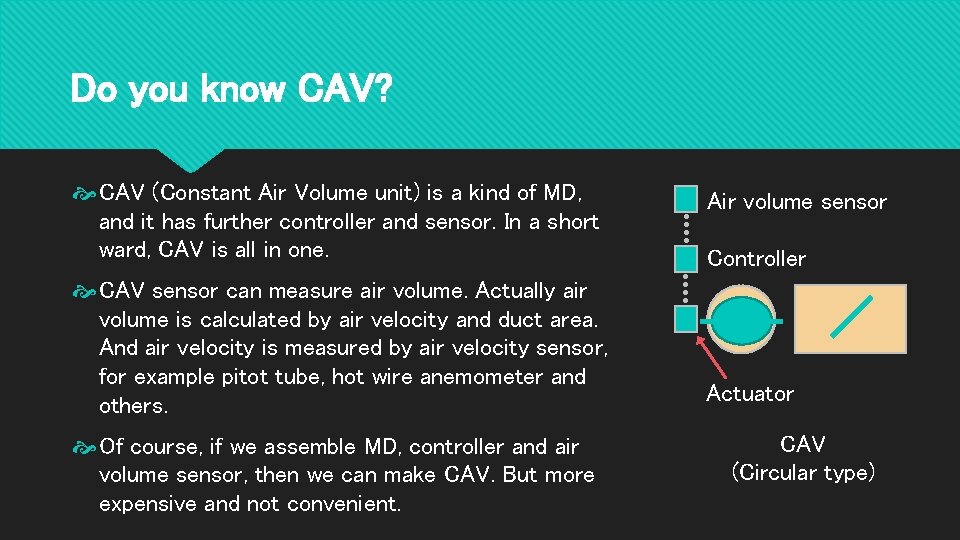 Do you know CAV?

CAV (Constant Air Volume unit) is a kind of MD, and it has further controller and sensor. In a short ward, CAV is all in one.

CAV sensor can measure air volume. Actually air volume is calculated by air velocity and duct area. And air velocity is measured by air velocity sensor, for example pitot tube, hot wire anemometer and others.

Of course, if we assemble MD, controller and air volume sensor, then we can make CAV. But more expensive and not convenient.

Air volume sensor

Controller

Actuator

CAV
(Circular type)